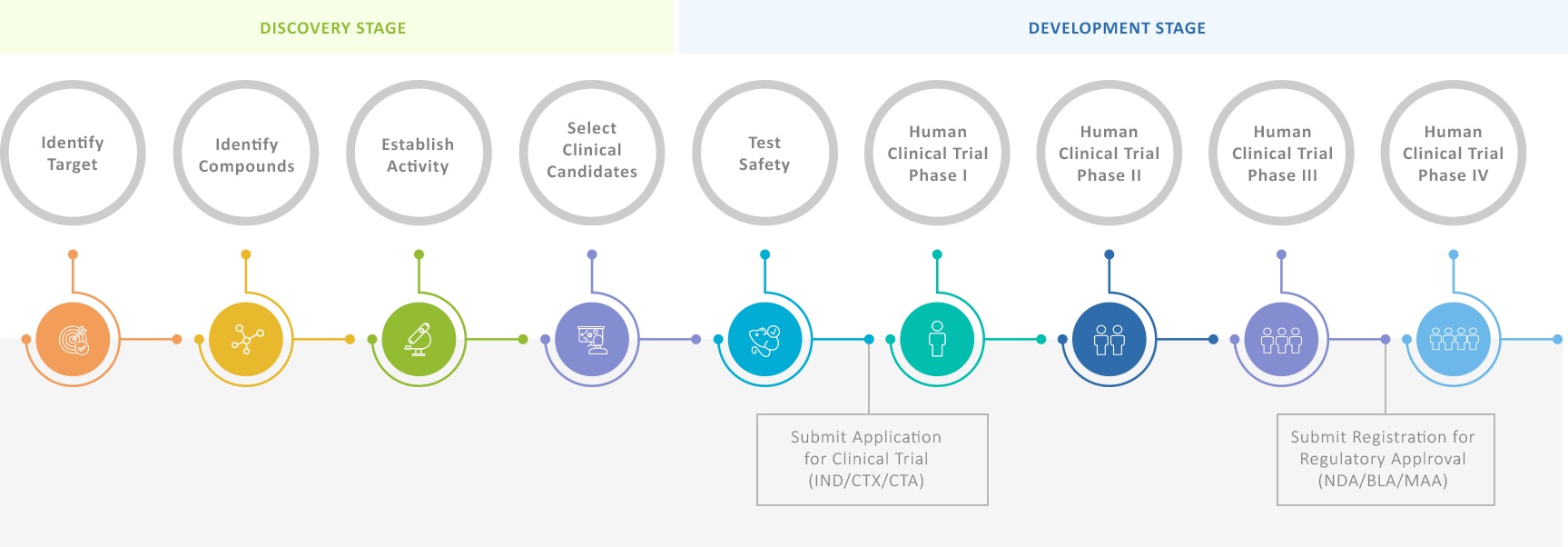 DISCOVERY STAGE

DEVELOPMENT STAGE

Identify Target

Identify Compounds

Establish Activity

Select Clinical Candidates

Test Safety

Human Clinical Trial Phase I

Human Clinical Trial Phase II

Human Clinical Trial Phase III

Human Clinical Trial Phase IV

Submit Application for Clinical Trial (IND/CTX/CTA)

Submit Registration for Regulatory Applroval (NDA/BLA/MAA)